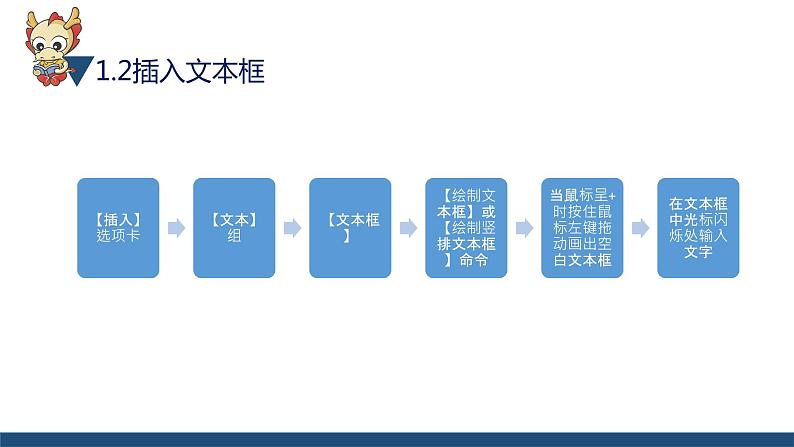 1.2插入文本框

【插入】选项卡

【文本】组

【文本框】

【绘制文本框】或【绘制竖排文本框】命令

当鼠标呈+时按住鼠标左键拖动画出空白文本框

在文本框中光标闪烁处输入文字